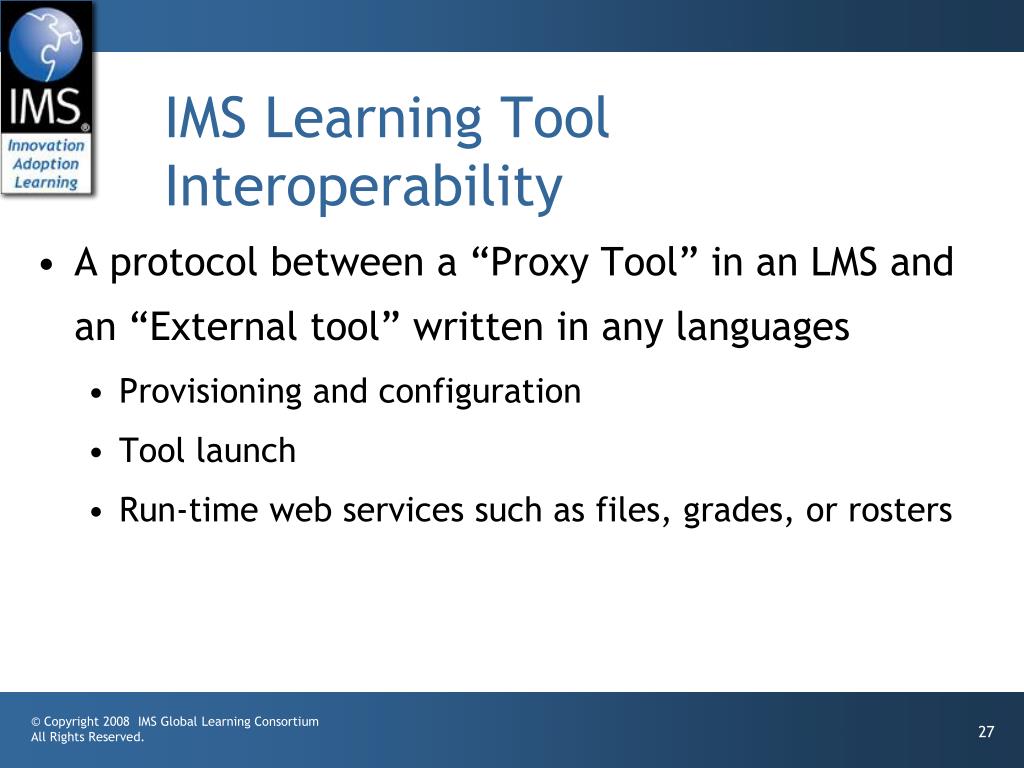 IMS®
Innovation
Adoption
Learning

IMS Learning Tool Interoperability

• A protocol between a “Proxy Tool” in an LMS and an “External tool” written in any languages
• Provisioning and configuration
• Tool launch
• Run-time web services such as files, grades, or rosters

© Copyright 2008 IMS Global Learning Consortium
All Rights Reserved.

27